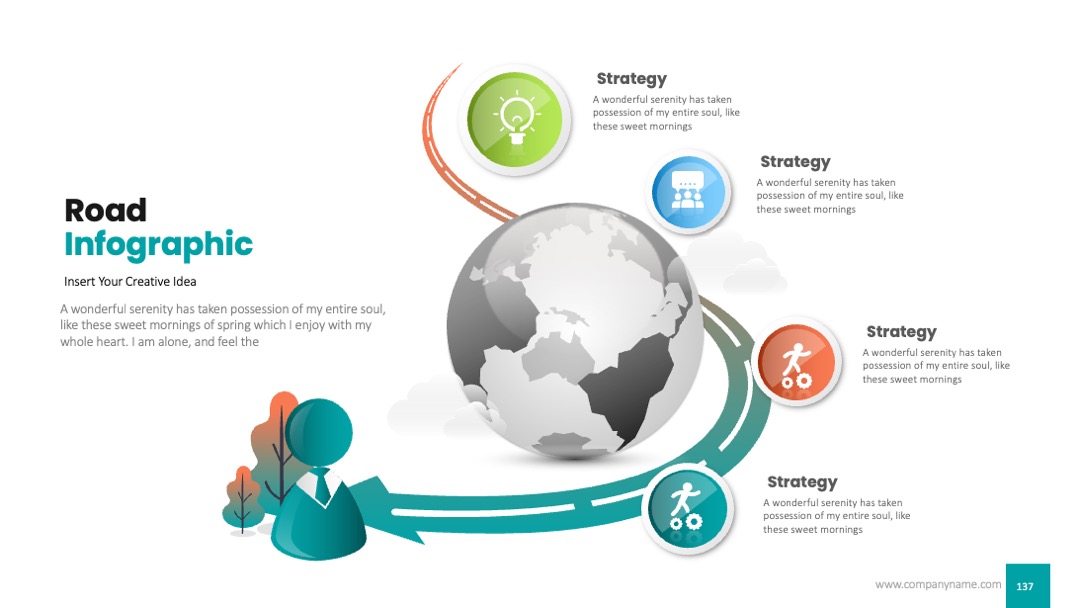 Road
Infographic

Insert Your Creative Idea

A wonderful serenity has taken possession of my entire soul, like these sweet mornings of spring which I enjoy with my whole heart. I am alone, and feel the

Strategy
A wonderful serenity has taken possession of my entire soul, like these sweet mornings

Strategy
A wonderful serenity has taken possession of my entire soul, like these sweet mornings

Strategy
A wonderful serenity has taken possession of my entire soul, like these sweet mornings

Strategy
A wonderful serenity has taken possession of my entire soul, like these sweet mornings

www.companyname.com 137